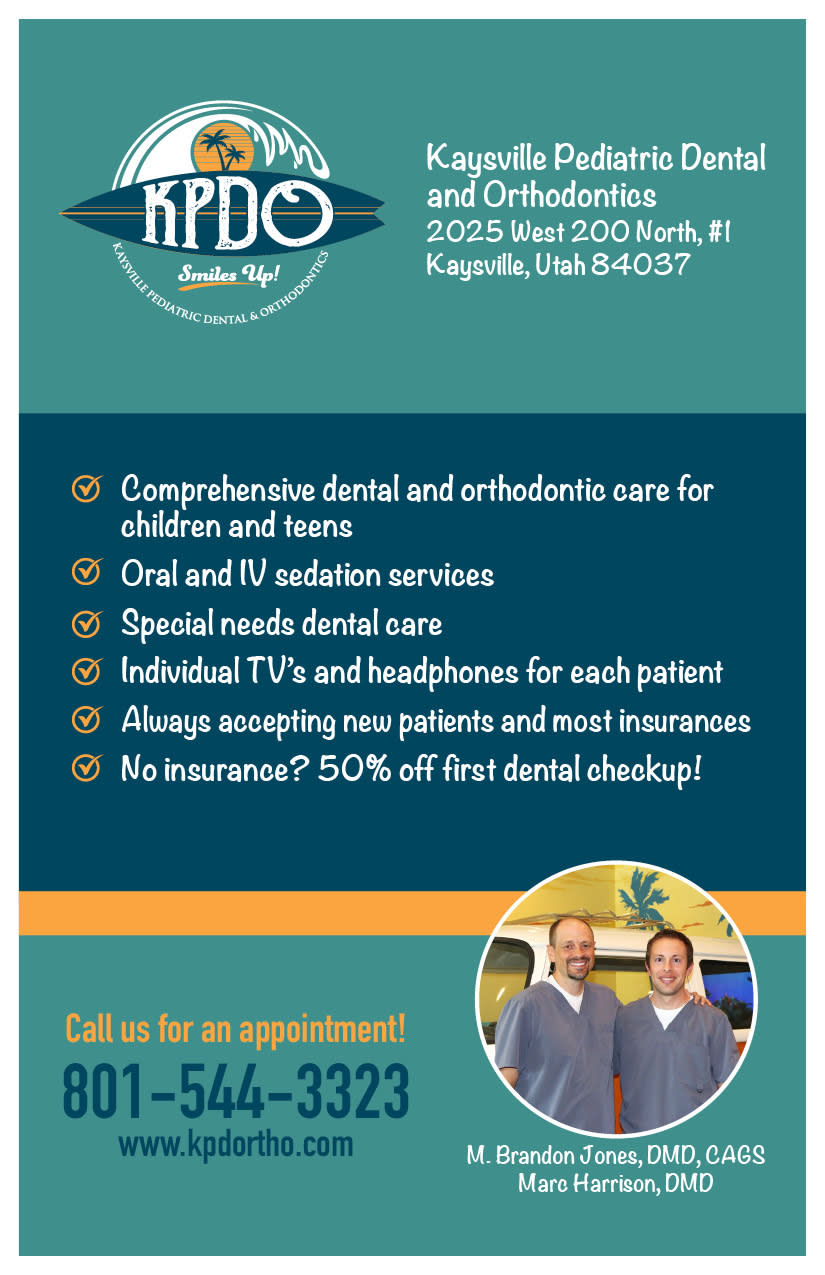 KPDO
Smiles Up!
KAYSVILLE PEDIATRIC DENTAL & ORTHODONTICS

Kaysville Pediatric Dental and Orthodontics
2025 West 200 North, #1
Kaysville, Utah 84037

Comprehensive dental and orthodontic care for children and teens
Oral and IV sedation services
Special needs dental care
Individual TV's and headphones for each patient
Always accepting new patients and most insurances
No insurance? 50% off first dental checkup!

Call us for an appointment!
801-544-3323
www.kpdortho.com

M. Brandon Jones, DMD, CAGS
Marc Harrison, DMD